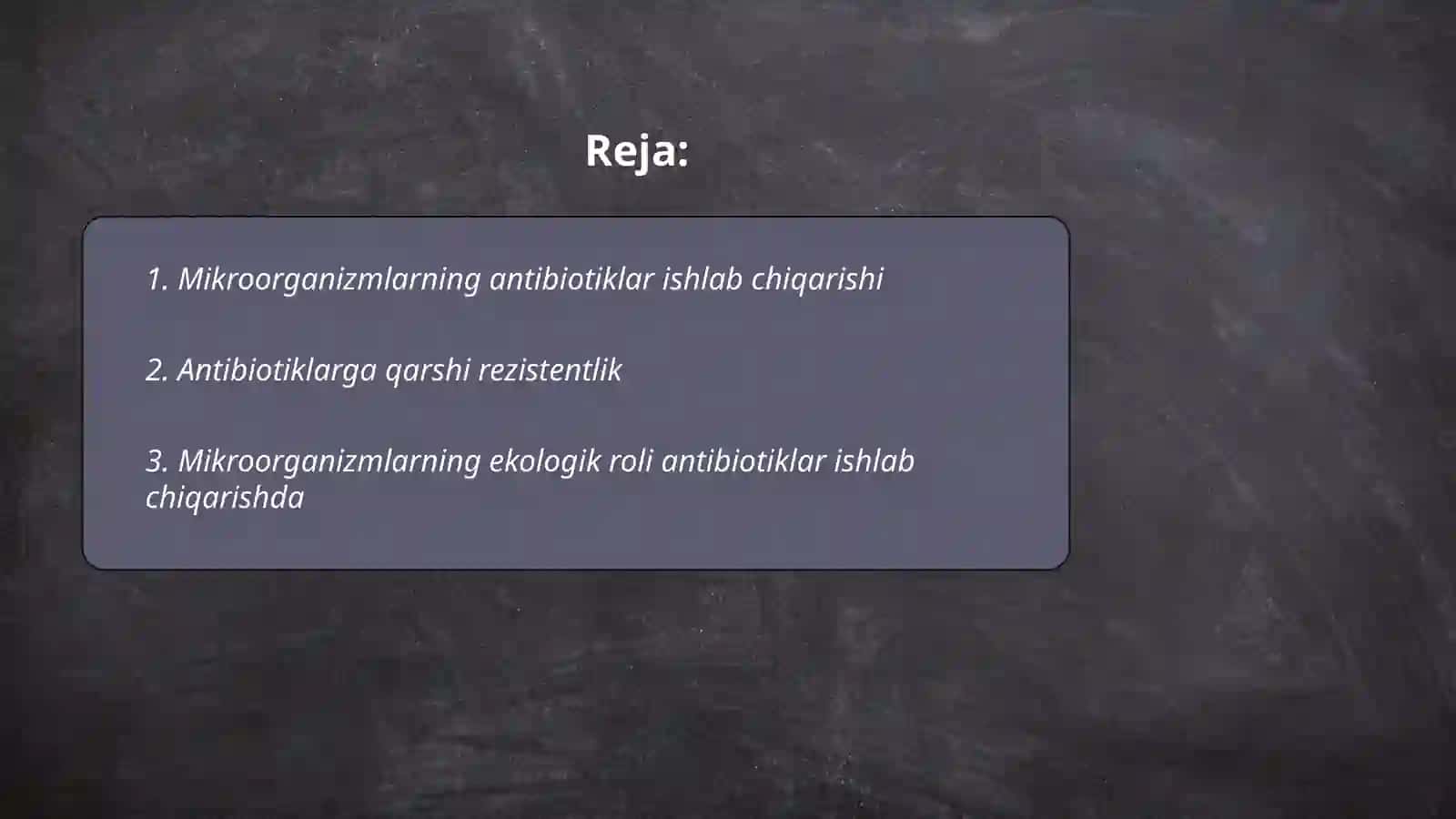 Reja:

1. Mikroorganizmlarning antibiotiklar ishlab chiqarishi

2. Antibiotiklarga qarshi rezistentlik

3. Mikroorganizmlarning ekologik roli antibiotiklar ishlab chiqarishda